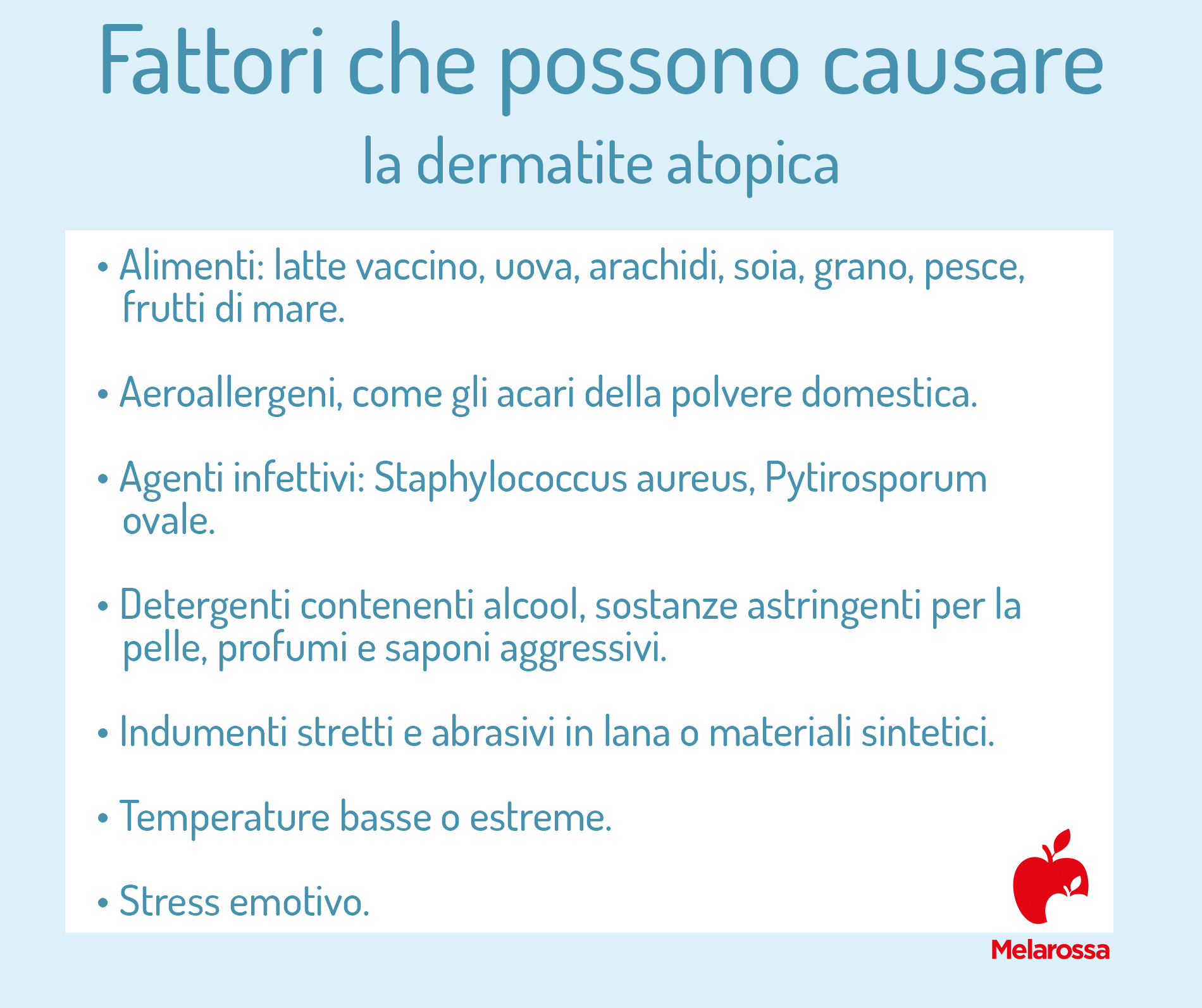 Fattori che possono causare
la dermatite atopica

• Alimenti: latte vaccino, uova, arachidi, soia, grano, pesce, frutti di mare.

• Aeroallergeni, come gli acari della polvere domestica.

• Agenti infettivi: Staphylococcus aureus, Pytirosporum ovale.

• Detergenti contenenti alcool, sostanze astringenti per la pelle, profumi e saponi aggressivi.

• Indumenti stretti e abrasivi in lana o materiali sintetici.

• Temperature basse o estreme.

• Stress emotivo.

Melarossa